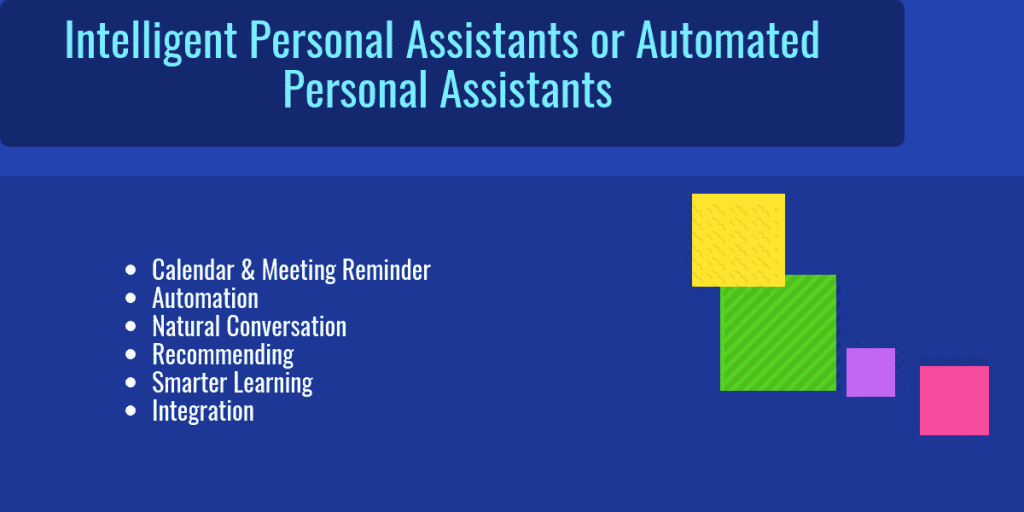 Intelligent Personal Assistants or Automated Personal Assistants

- Calendar & Meeting Reminder
- Automation
- Natural Conversation
- Recommending
- Smarter Learning
- Integration